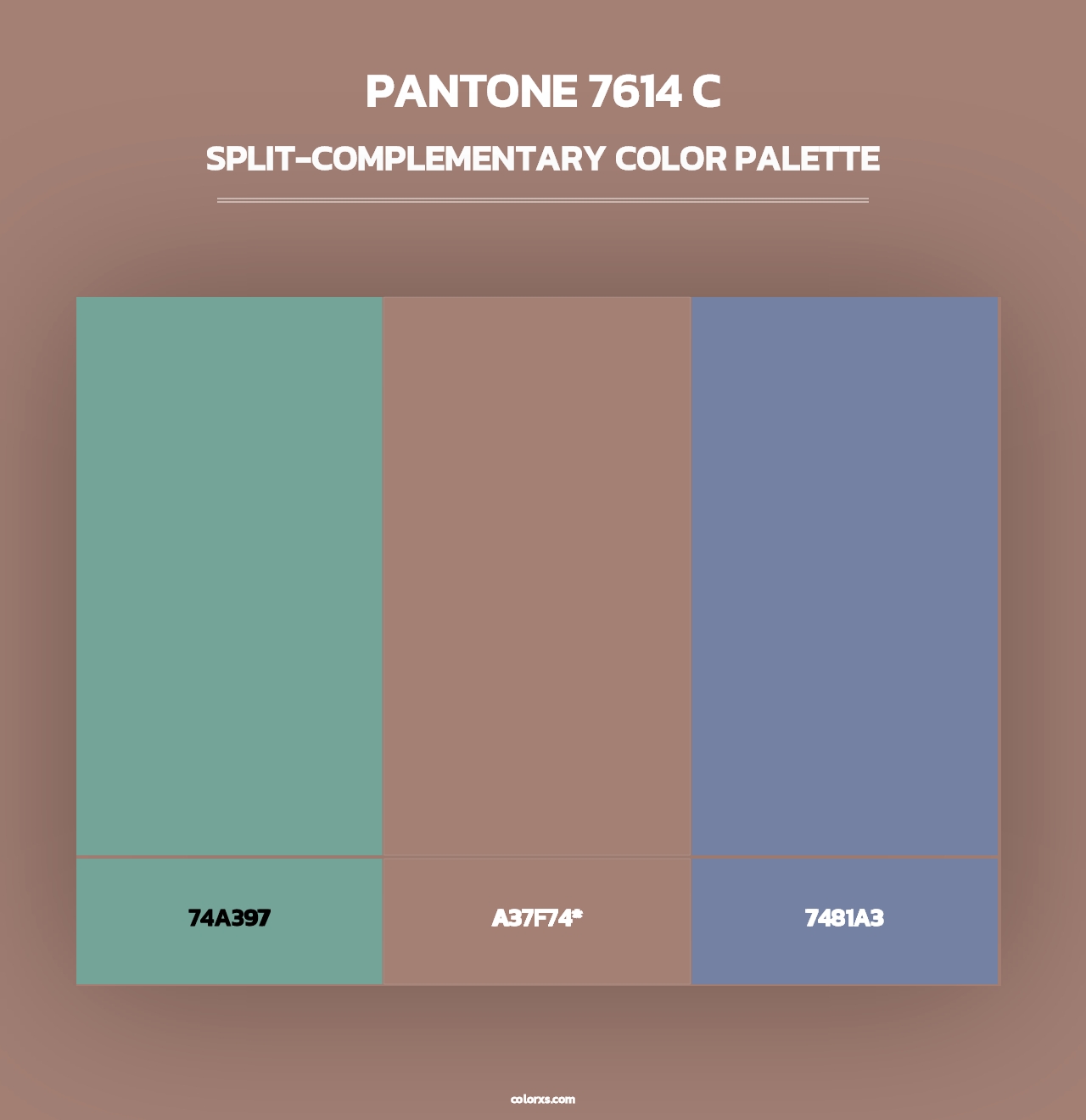 PANTONE 7614 C

SPLIT-COMPLEMENTARY COLOR PALETTE

74A397

A37F74*

7481A3

colorxs.com